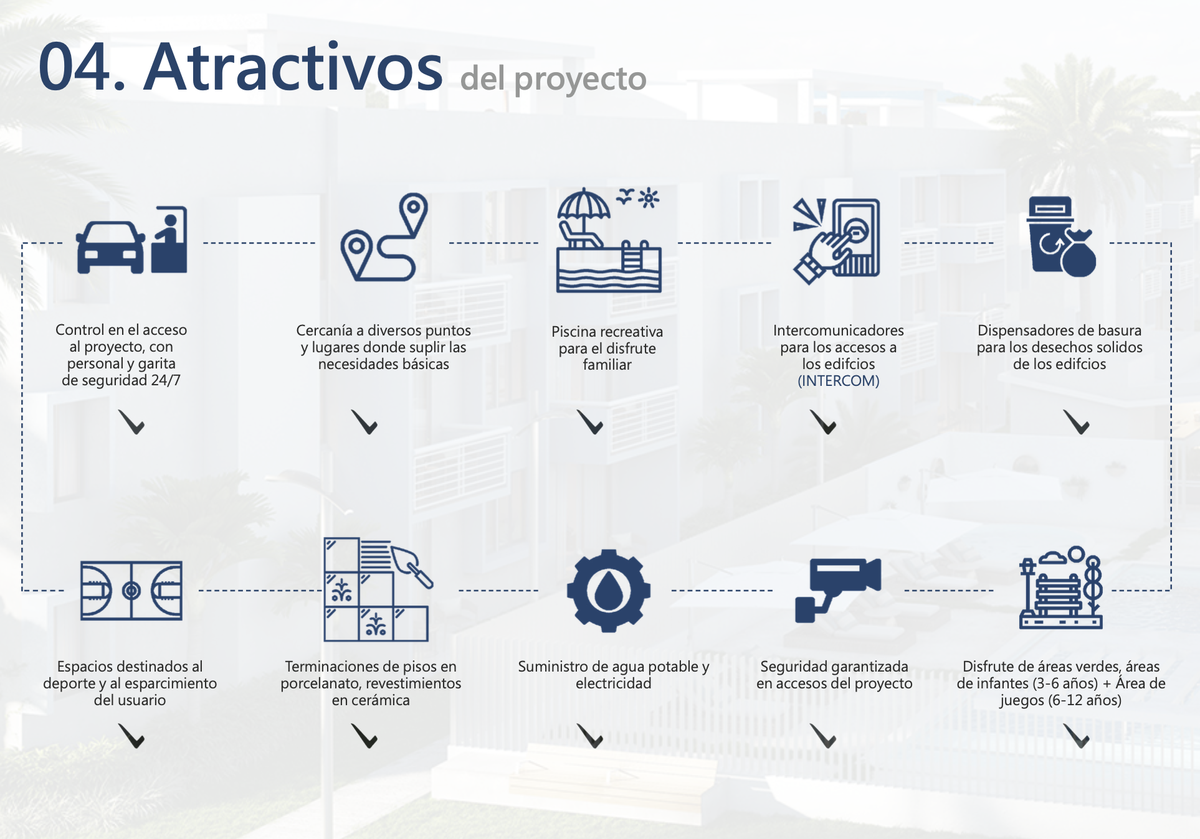 04. Atractivos del proyecto

Control en el acceso al proyecto, con personal y garita de seguridad 24/7

Cercanía a diversos puntos y lugares donde suplir las necesidades básicas

Piscina recreativa para el disfrute familiar

Intercomunicadores para los accesos a los edifcios (INTERCOM)

Dispensadores de basura para los desechos solidos de los edifcios

Espacios destinados al deporte y al esparcimiento del usuario

Terminaciones de pisos en porcelanato, revestimientos en cerámica

Suministro de agua potable y electricidad

Seguridad garantizada en accesos del proyecto

Disfrute de áreas verdes, áreas de infantes (3-6 años) + Área de juegos (6-12 años)